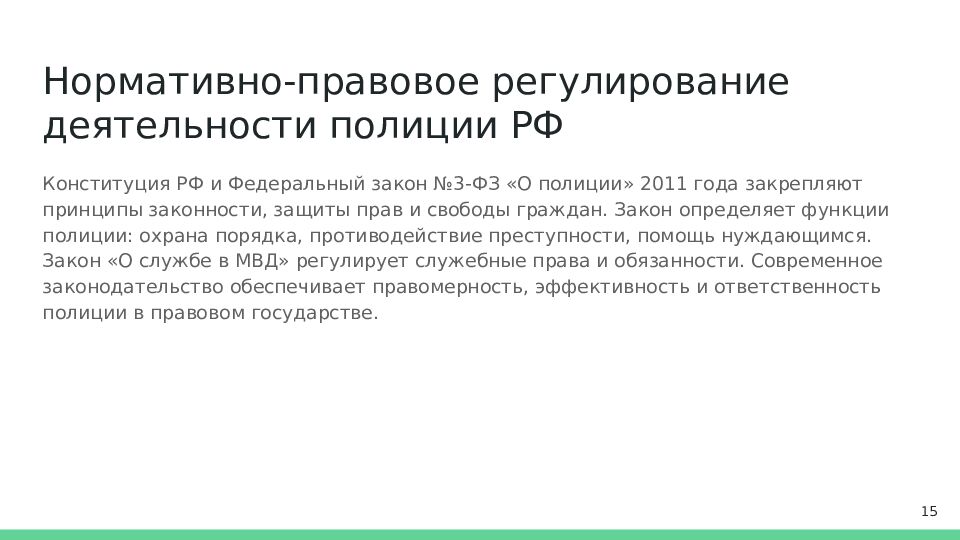 Нормативно-правовое регулирование деятельности полиции РФ

Конституция РФ и Федеральный закон №3-ФЗ «О полиции» 2011 года закрепляют принципы законности, защиты прав и свободы граждан. Закон определяет функции полиции: охрана порядка, противодействие преступности, помощь нуждающимся. Закон «О службе в МВД» регулирует служебные права и обязанности. Современное законодательство обеспечивает правомерность, эффективность и ответственность полиции в правовом государстве.

15